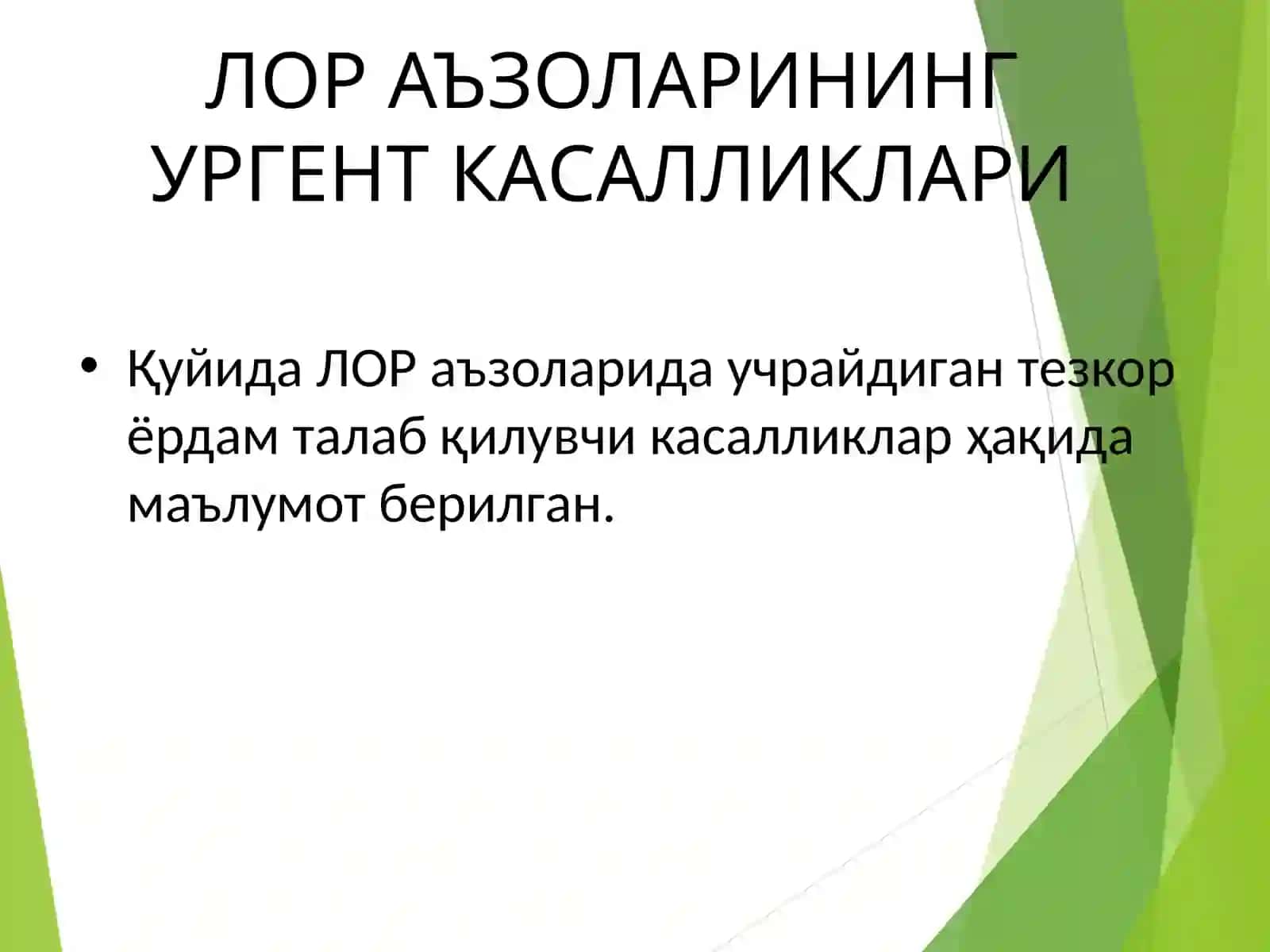 ЛОР АЪЗОЛАРИНИНГ УРГЕНТ КАСАЛЛИКЛАРИ

• Қуйида ЛОР аъзоларида учрайдиган тезкор ёрдам талаб қилувчи касалликлар ҳақида маълумот берилган.